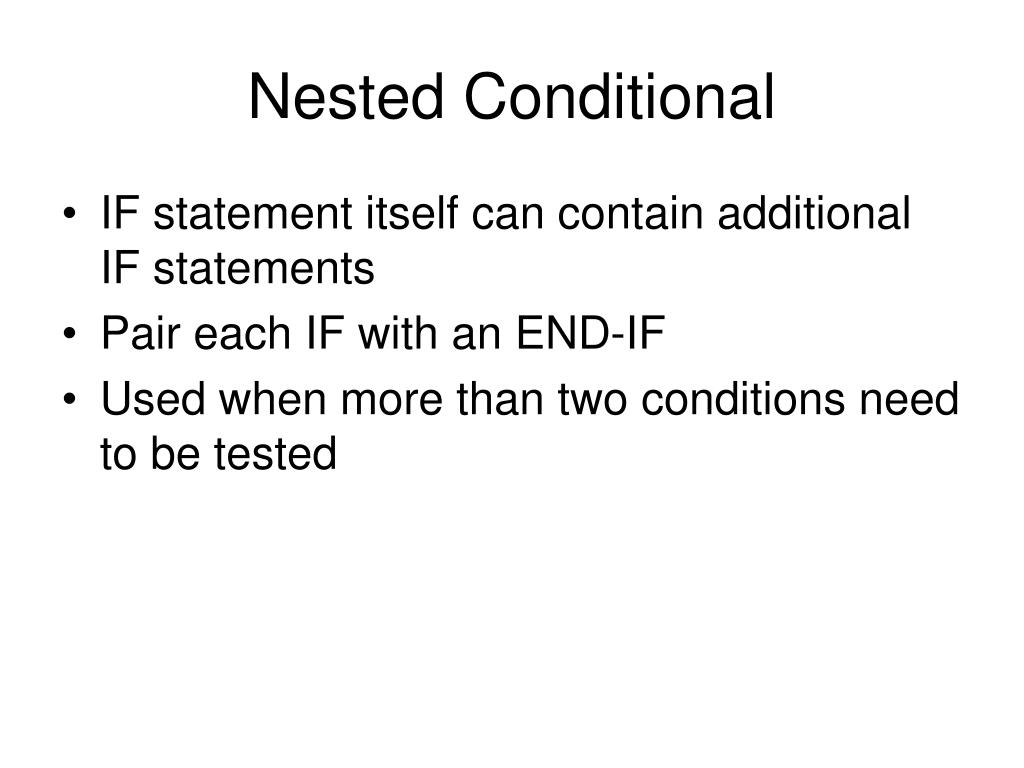 Nested Conditional

• IF statement itself can contain additional IF statements
• Pair each IF with an END-IF
• Used when more than two conditions need to be tested